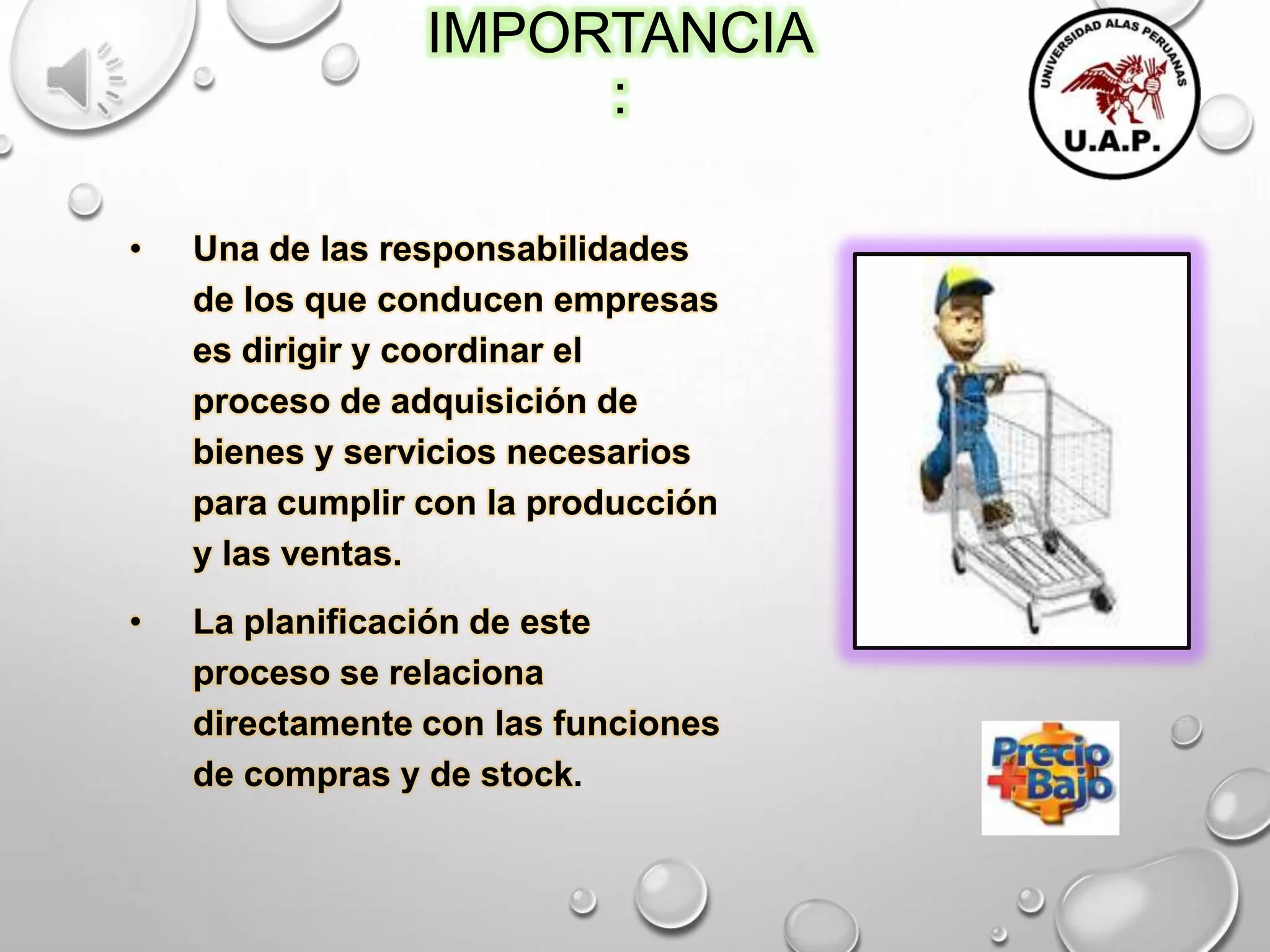 IMPORTANCIA
:

UNIVERSIDAD ALAS PERUANAS
U.A.P.

• Una de las responsabilidades de los que conducen empresas es dirigir y coordinar el proceso de adquisición de bienes y servicios necesarios para cumplir con la producción y las ventas.

• La planificación de este proceso se relaciona directamente con las funciones de compras y de stock.

Precio + Bajo